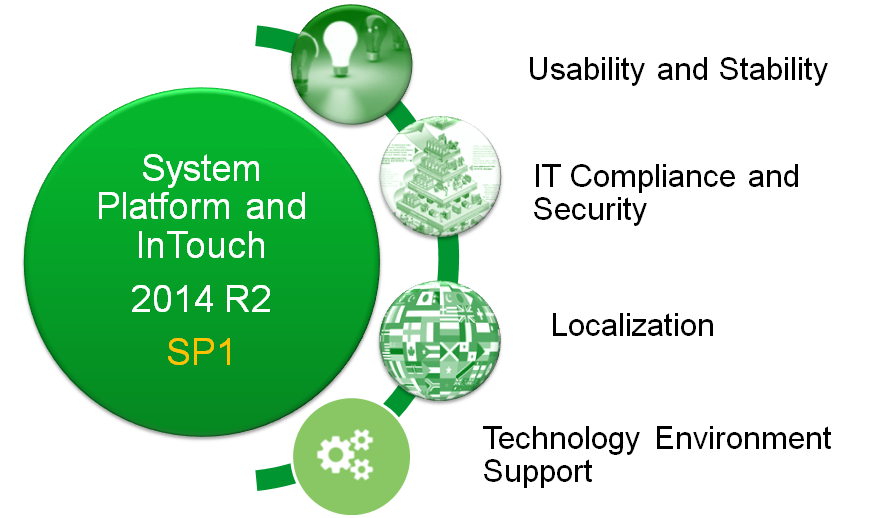 System Platform and InTouch
2014 R2
SP1

Usability and Stability

IT Compliance and Security

Localization

Technology Environment Support